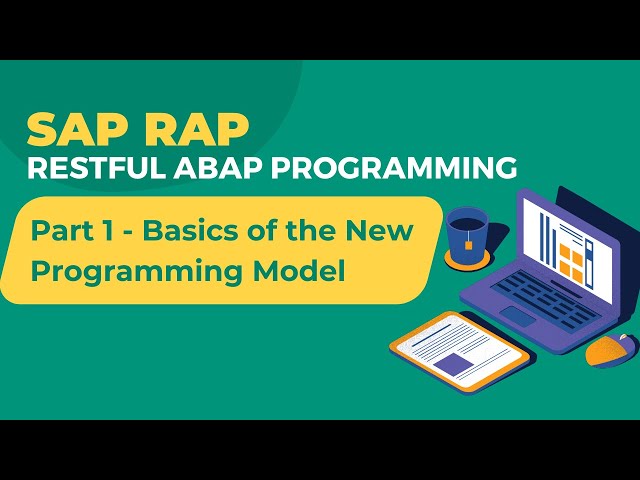 SAP RAP
RESTFUL ABAP PROGRAMMING

Part 1 - Basics of the New Programming Model